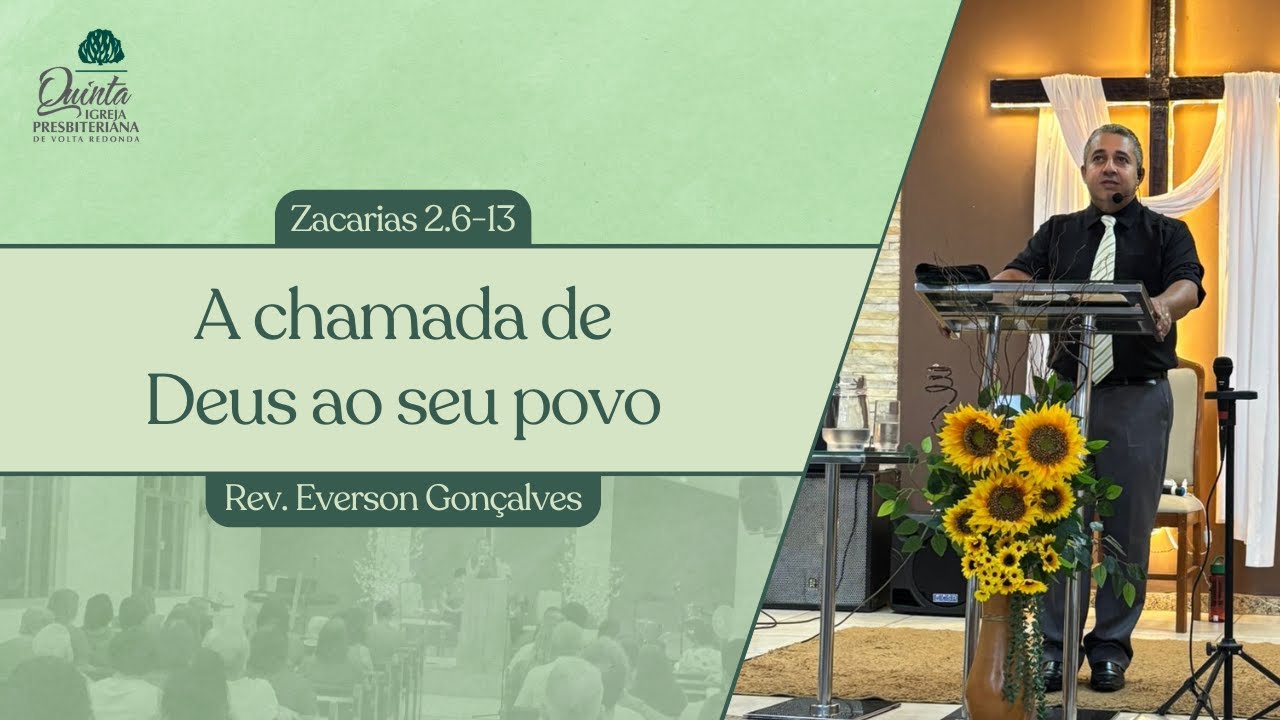 Quinta
IGREJA
PRESBITERIANA
DE VOLTA REDONDA

Zacarias 2.6-13

A chamada de Deus ao seu povo

Rev. Everson Gonçalves